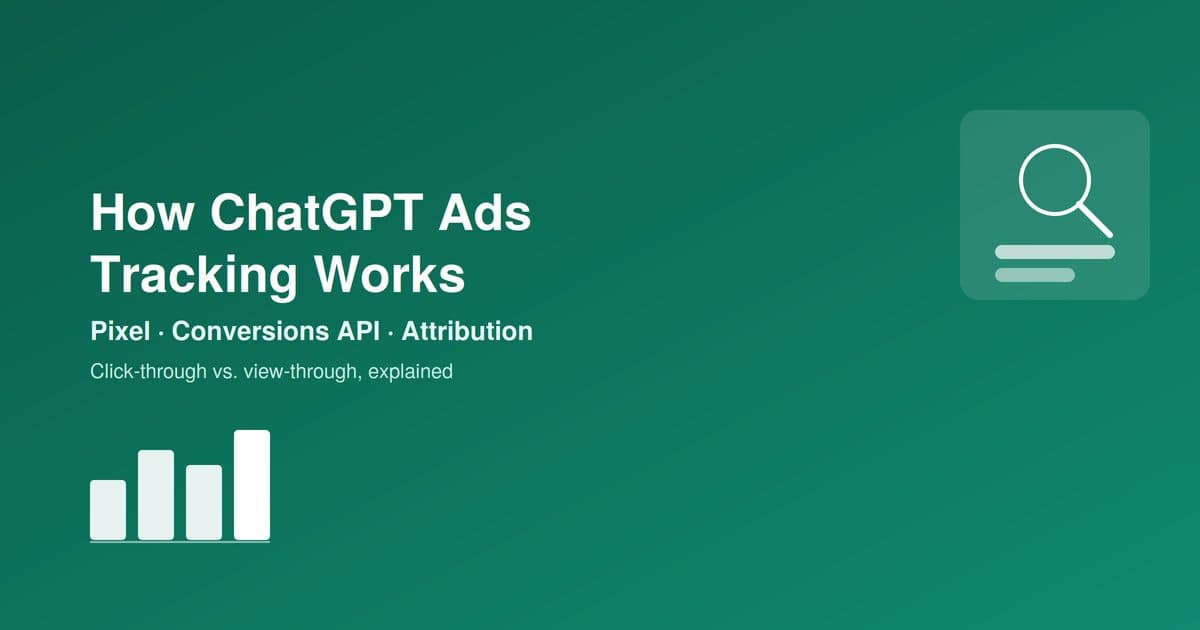 How ChatGPT Ads Tracking Works

Pixel · Conversions API · Attribution

Click-through vs. view-through, explained